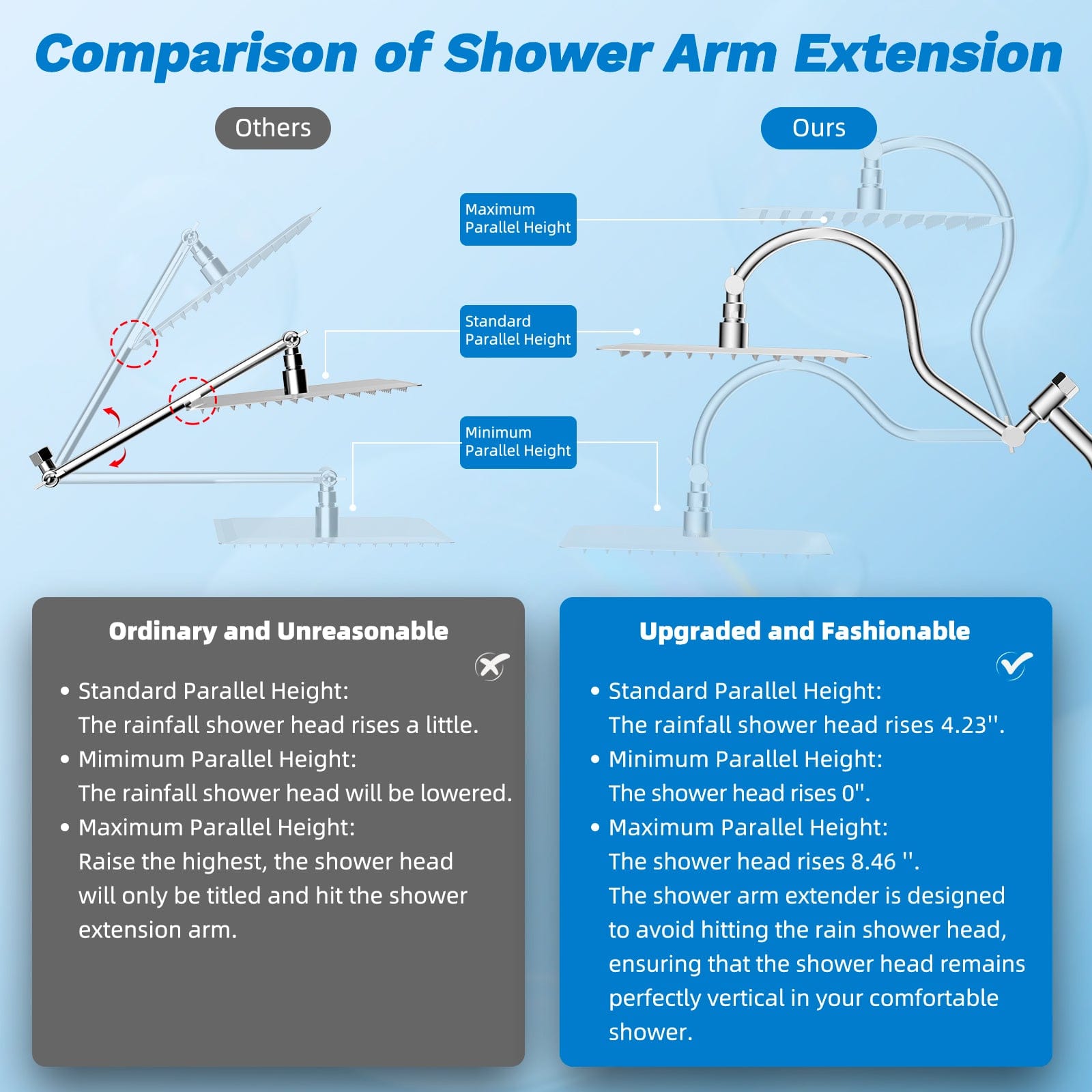 Comparison of Shower Arm Extension

Others

Ours

Maximum Parallel Height

Standard Parallel Height

Minimum Parallel Height

Ordinary and Unreasonable

• Standard Parallel Height:
The rainfall shower head rises a little.
• Mimimum Parallel Height:
The rainfall shower head will be lowered.
• Maximum Parallel Height:
Raise the highest, the shower head will only be titled and hit the shower extension arm.

Upgraded and Fashionable

• Standard Parallel Height:
The rainfall shower head rises 4.23''.
• Minimum Parallel Height:
The shower head rises 0''.
• Maximum Parallel Height:
The shower head rises 8.46 ''.
The shower arm extender is designed to avoid hitting the rain shower head, ensuring that the shower head remains perfectly vertical in your comfortable shower.